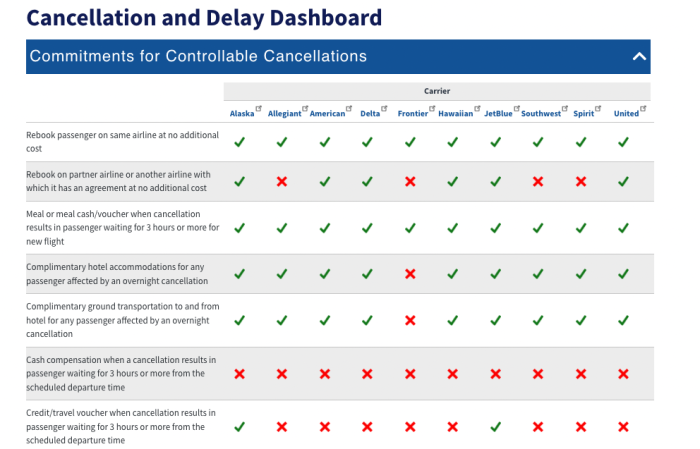 Cancellation and Delay Dashboard

Commitments for Controllable Cancellations

Carrier

| | Alaska | Allegiant | American | Delta | Frontier | Hawaiian | JetBlue | Southwest | Spirit | United |
|---|---|---|---|---|---|---|---|---|---|---|
| Rebook passenger on same airline at no additional cost | ✓ | ✓ | ✓ | ✓ | ✓ | ✓ | ✓ | ✓ | ✓ | ✓ |
| Rebook on partner airline or another airline with which it has an agreement at no additional cost | ✓ | ✗ | ✓ | ✓ | ✗ | ✓ | ✓ | ✗ | ✗ | ✓ |
| Meal or meal cash/voucher when cancellation results in passenger waiting for 3 hours or more for new flight | ✓ | ✓ | ✓ | ✓ | ✓ | ✓ | ✓ | ✓ | ✓ | ✓ |
| Complimentary hotel accommodations for any passenger affected by an overnight cancellation | ✓ | ✓ | ✓ | ✓ | ✗ | ✓ | ✓ | ✓ | ✓ | ✓ |
| Complimentary ground transportation to and from hotel for any passenger affected by an overnight cancellation | ✓ | ✓ | ✓ | ✓ | ✗ | ✓ | ✓ | ✓ | ✓ | ✓ |
| Cash compensation when a cancellation results in passenger waiting for 3 hours or more from the scheduled departure time | ✗ | ✗ | ✗ | ✗ | ✗ | ✗ | ✗ | ✗ | ✗ | ✗ |
| Credit/travel voucher when cancellation results in passenger waiting for 3 hours or more from the scheduled departure time | ✓ | ✗ | ✗ | ✗ | ✗ | ✗ | ✓ | ✗ | ✗ | ✗ |